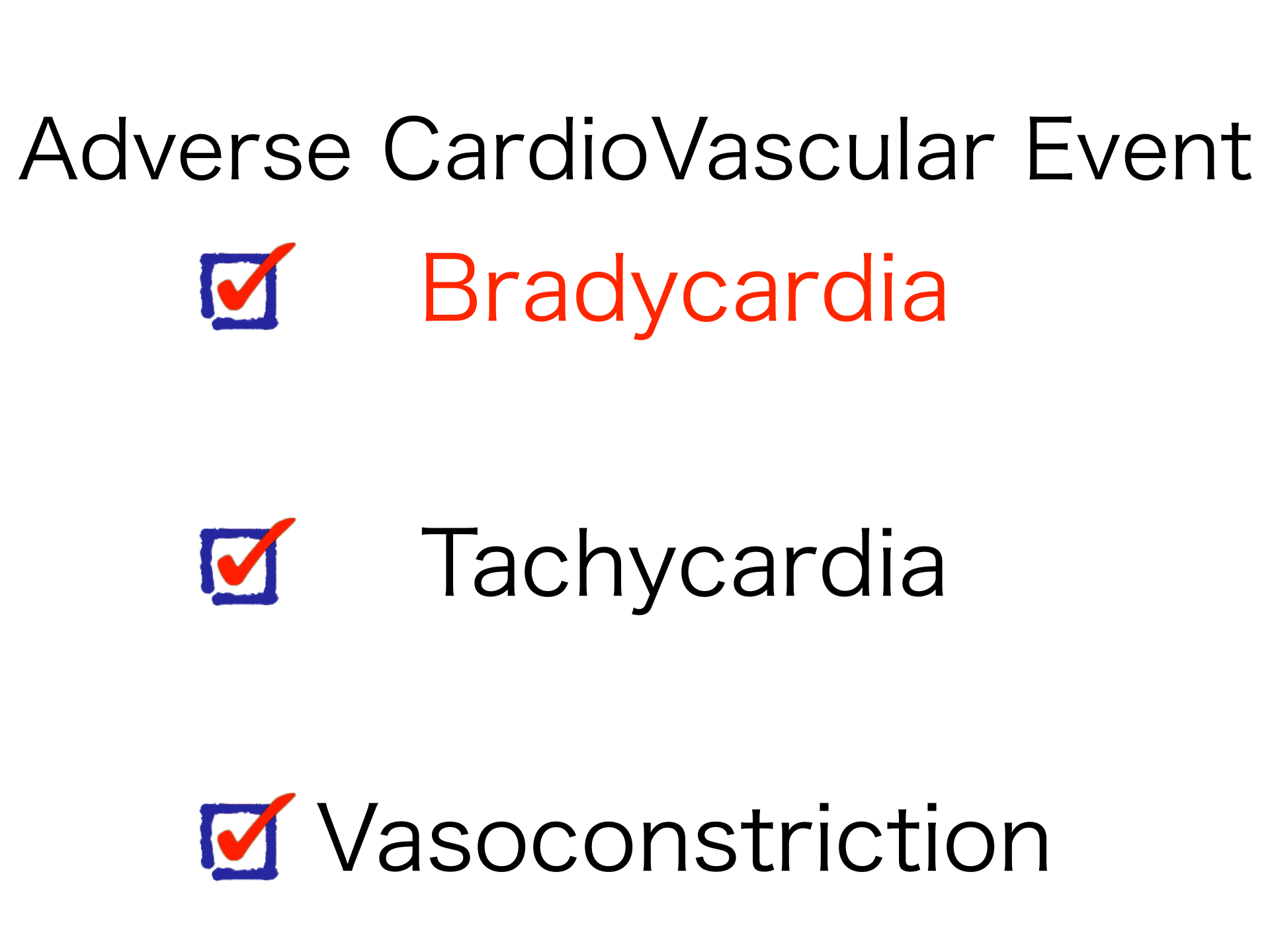 Adverse CardioVascular Event

Bradycardia

Tachycardia

Vasoconstriction